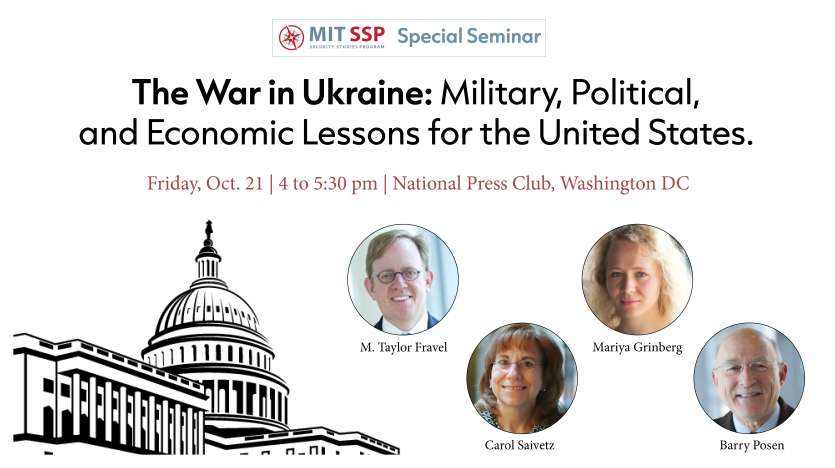 MIT SSP SECURITY STUDIES PROGRAM Special Seminar

The War in Ukraine: Military, Political, and Economic Lessons for the United States.

Friday, Oct. 21 | 4 to 5:30 pm | National Press Club, Washington DC

M. Taylor Fravel

Mariya Grinberg

Carol Saivetz

Barry Posen